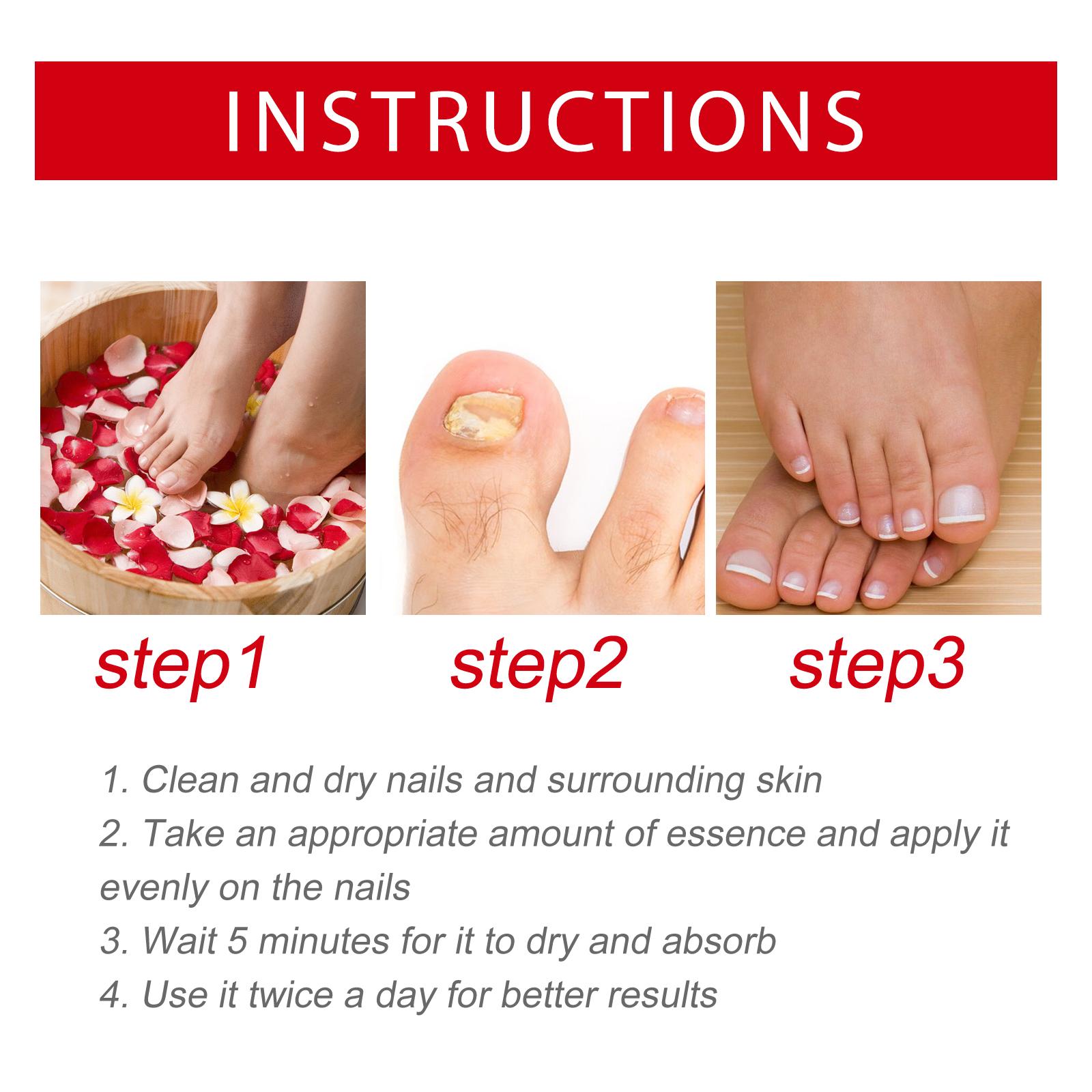 INSTRUCTIONS

step1

step2

step3

1. Clean and dry nails and surrounding skin
2. Take an appropriate amount of essence and apply it evenly on the nails
3. Wait 5 minutes for it to dry and absorb
4. Use it twice a day for better results